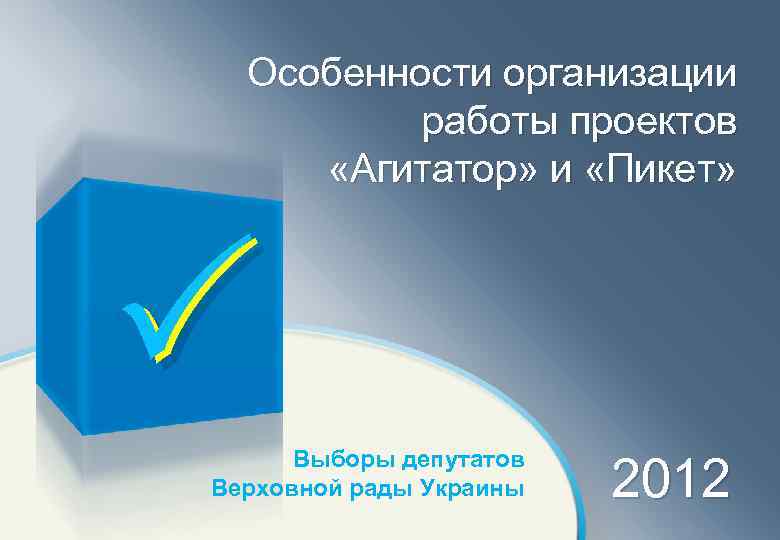 Особенности организации работы проектов «Агитатор» и «Пикет»

Выборы депутатов Верховной рады Украины

2012